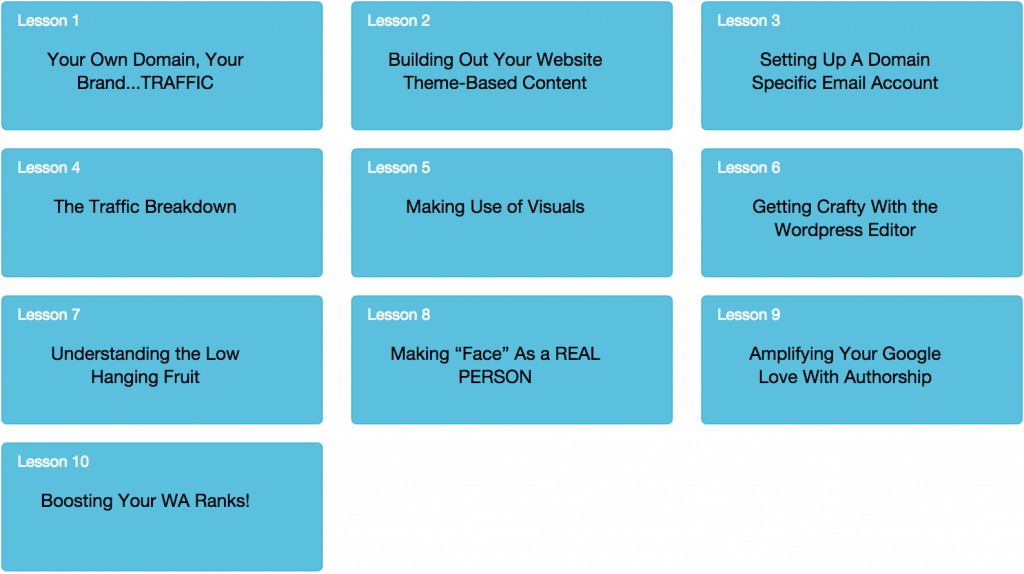 Lesson 1

Your Own Domain, Your Brand...TRAFFIC

Lesson 2

Building Out Your Website Theme-Based Content

Lesson 3

Setting Up A Domain Specific Email Account

Lesson 4

The Traffic Breakdown

Lesson 5

Making Use of Visuals

Lesson 6

Getting Crafty With the Wordpress Editor

Lesson 7

Understanding the Low Hanging Fruit

Lesson 8

Making “Face” As a REAL PERSON

Lesson 9

Amplifying Your Google Love With Authorship

Lesson 10

Boosting Your WA Ranks!